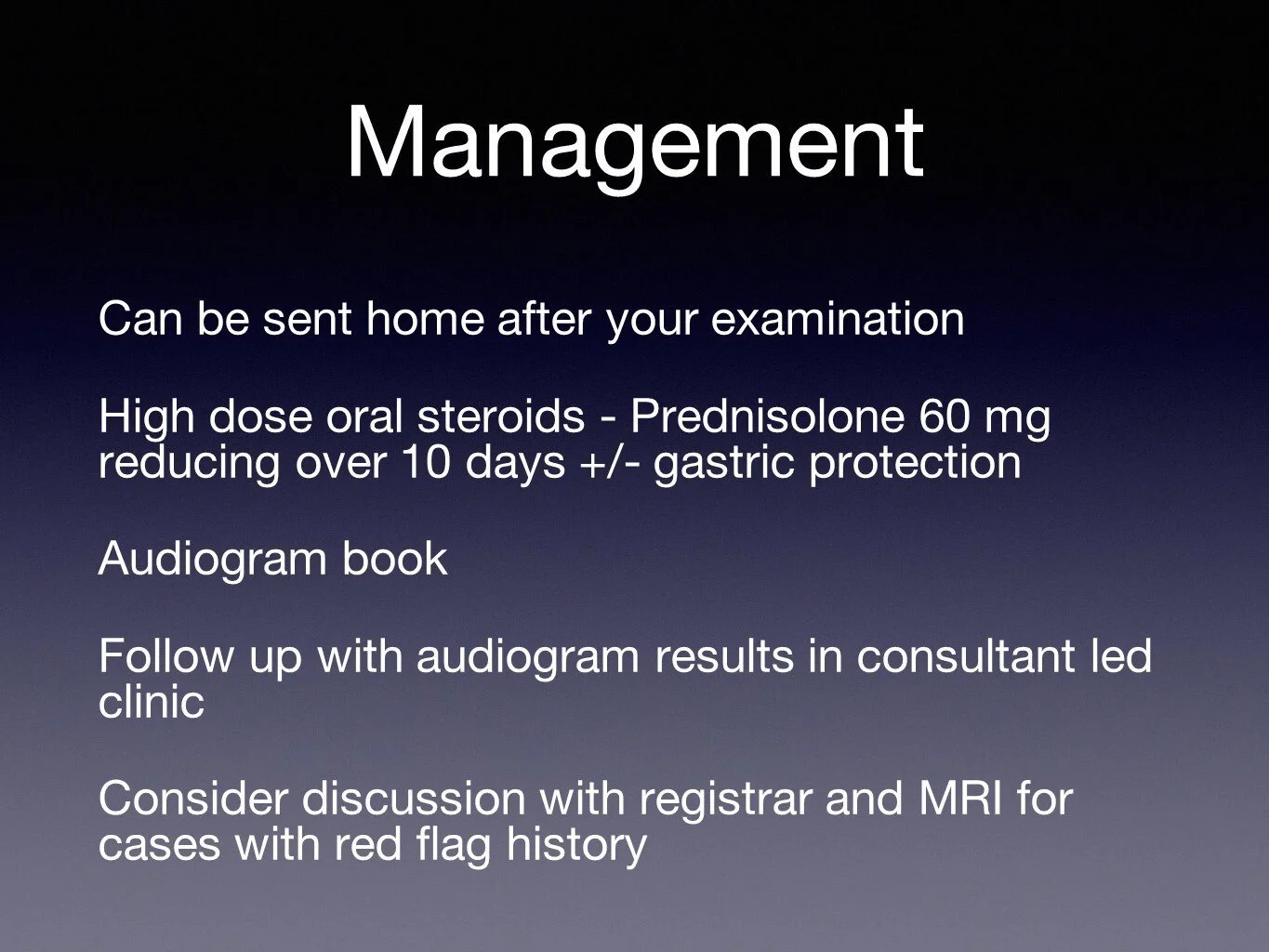 Management

Can be sent home after your examination

High dose oral steroids - Prednisolone 60 mg reducing over 10 days +/- gastric protection

Audiogram book

Follow up with audiogram results in consultant led clinic

Consider discussion with registrar and MRI for cases with red flag history